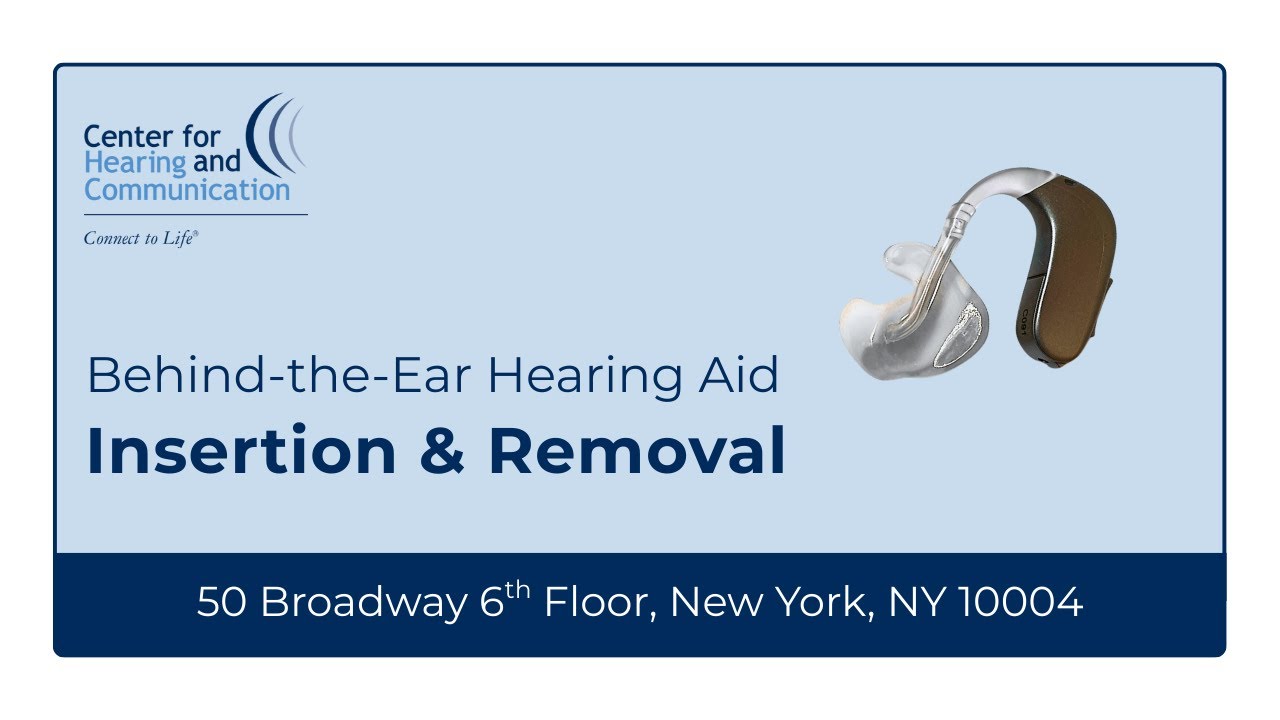 Center for Hearing and Communication

Connect to Life®

Behind-the-Ear Hearing Aid

Insertion & Removal

50 Broadway 6$^{th}$ Floor, New York, NY 10004